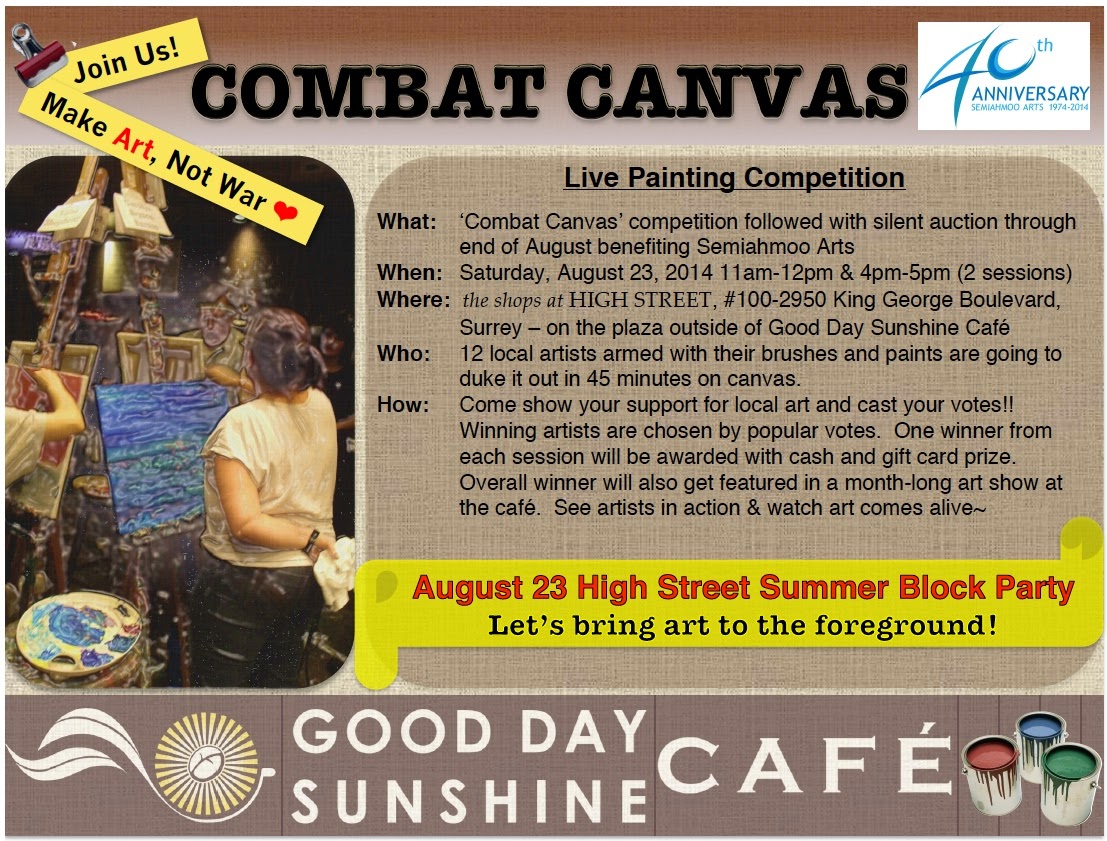 Join Us!

Make Art, Not War

COMBAT CANVAS

40th ANNIVERSARY SEMIAHMOO ARTS 1974-2014

Live Painting Competition

What: 'Combat Canvas' competition followed with silent auction through end of August benefiting Semiahmoo Arts
When: Saturday, August 23, 2014 11am-12pm & 4pm-5pm (2 sessions)
Where: the shops at HIGH STREET, #100-2950 King George Boulevard, Surrey – on the plaza outside of Good Day Sunshine Café
Who: 12 local artists armed with their brushes and paints are going to duke it out in 45 minutes on canvas.
How: Come show your support for local art and cast your votes!! Winning artists are chosen by popular votes. One winner from each session will be awarded with cash and gift card prize. Overall winner will also get featured in a month-long art show at the café. See artists in action & watch art comes alive~

August 23 High Street Summer Block Party
Let's bring art to the foreground!

GOOD DAY SUNSHINE CAFÉ